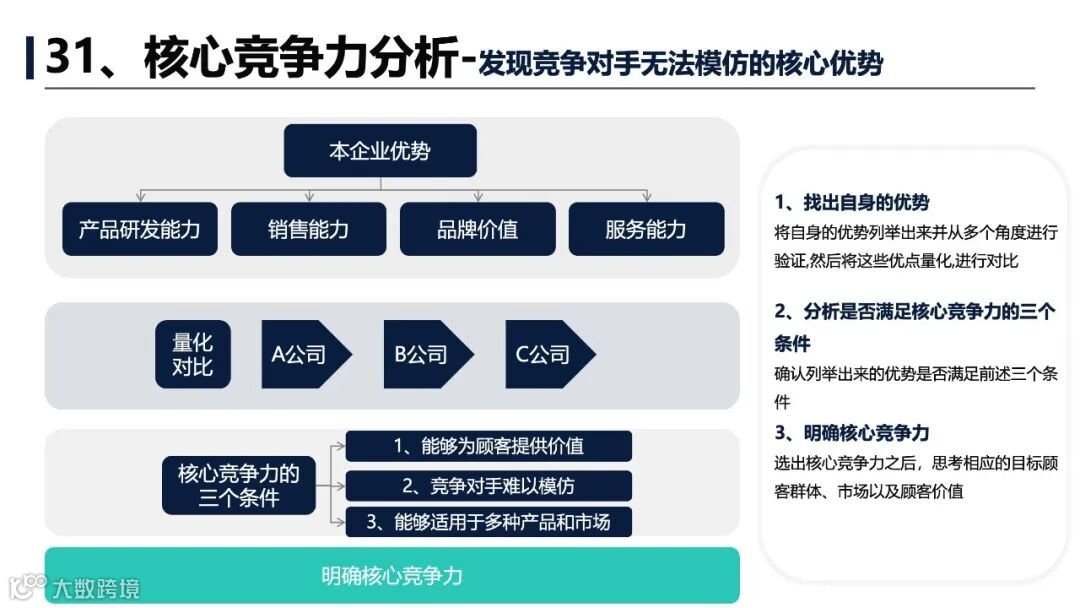 31、核心竞争力分析-发现竞争对手无法模仿的核心优势

本企业优势

产品研发能力

销售能力

品牌价值

服务能力

量化对比

A公司

B公司

C公司

核心竞争力的三个条件

1、能够为顾客提供价值

2、竞争对手难以模仿

3、能够适用于多种产品和市场

明确核心竞争力

1、找出自身的优势
将自身的优势列举出来并从多个角度进行验证,然后将这些优点量化,进行对比

2、分析是否满足核心竞争力的三个条件
确认列举出来的优势是否满足前述三个条件

3、明确核心竞争力
选出核心竞争力之后，思考相应的目标顾客群体、市场以及顾客价值

大数跨境